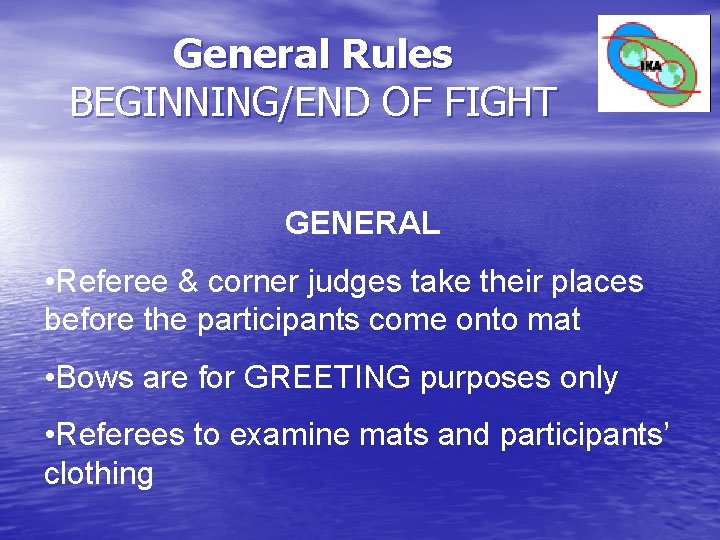 General Rules
BEGINNING/END OF FIGHT

IKA

GENERAL

• Referee & corner judges take their places before the participants come onto mat

• Bows are for GREETING purposes only

• Referees to examine mats and participants' clothing